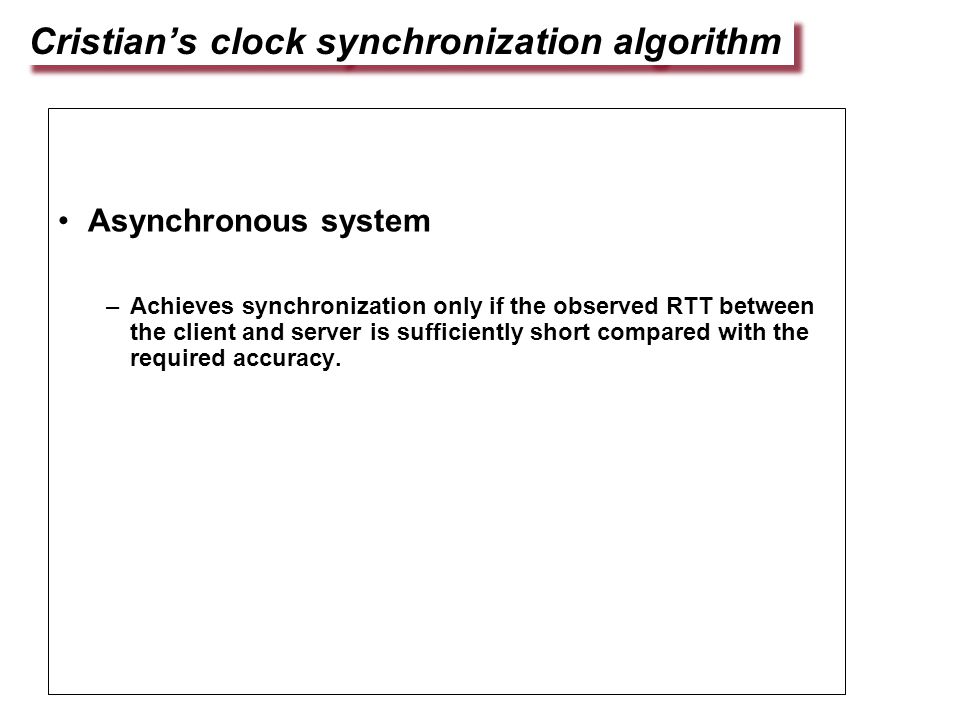 Cristian’s clock synchronization algorithm

• Asynchronous system

– Achieves synchronization only if the observed RTT between the client and server is sufficiently short compared with the required accuracy.